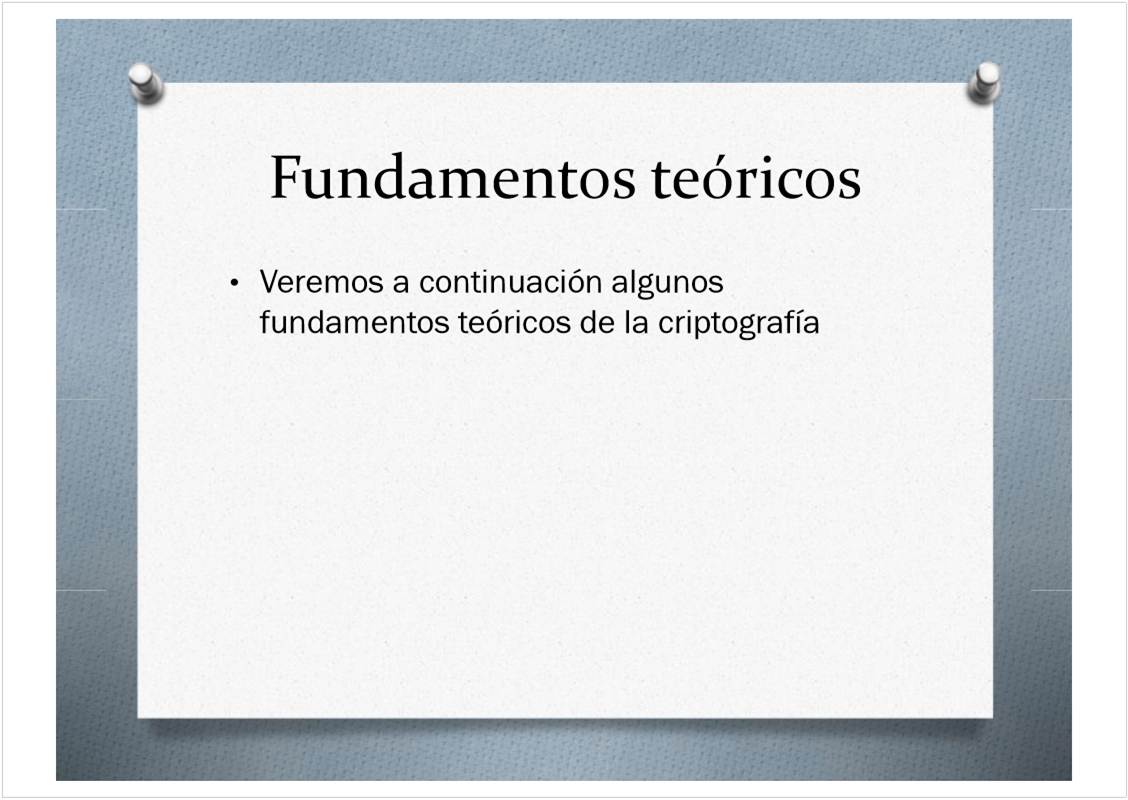 Fundamentos teóricos

• Veremos a continuación algunos fundamentos teóricos de la criptografía